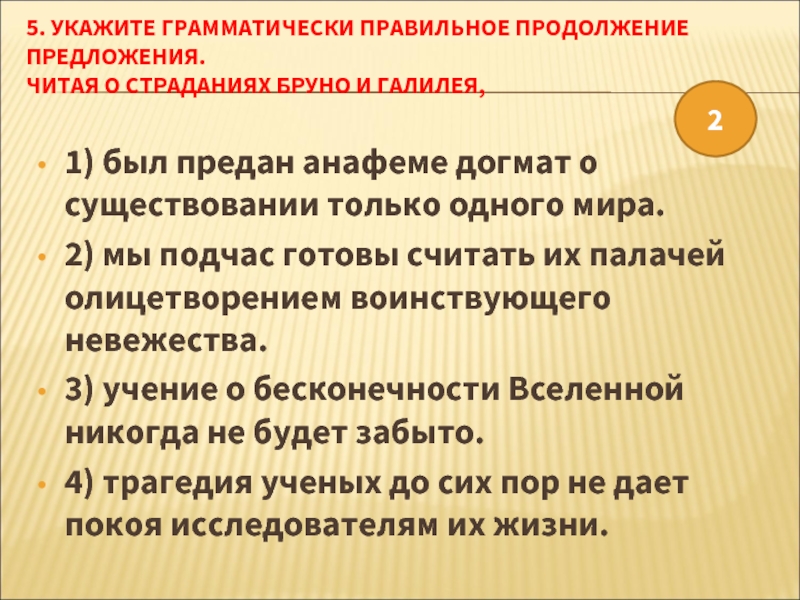 5. УКАЖИТЕ ГРАММАТИЧЕСКИ ПРАВИЛЬНОЕ ПРОДОЛЖЕНИЕ ПРЕДЛОЖЕНИЯ.
ЧИТАЯ О СТРАДАНИЯХ БРУНО И ГАЛИЛЕЯ,

2

1) был предан анафеме догмат о существовании только одного мира.
2) мы подчас готовы считать их палачей олицетворением воинствующего невежества.
3) учение о бесконечности Вселенной никогда не будет забыто.
4) трагедия ученых до сих пор не дает покоя исследователям их жизни.